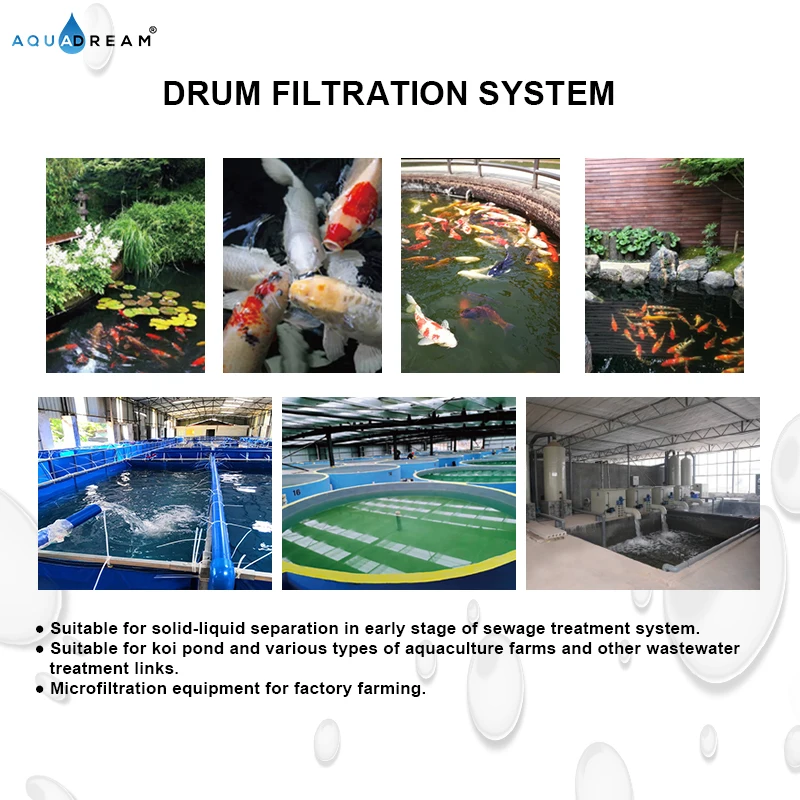 AQUADREAM®

DRUM FILTRATION SYSTEM

16

● Suitable for solid-liquid separation in early stage of sewage treatment system.
● Suitable for koi pond and various types of aquaculture farms and other wastewater treatment links.
● Microfiltration equipment for factory farming.